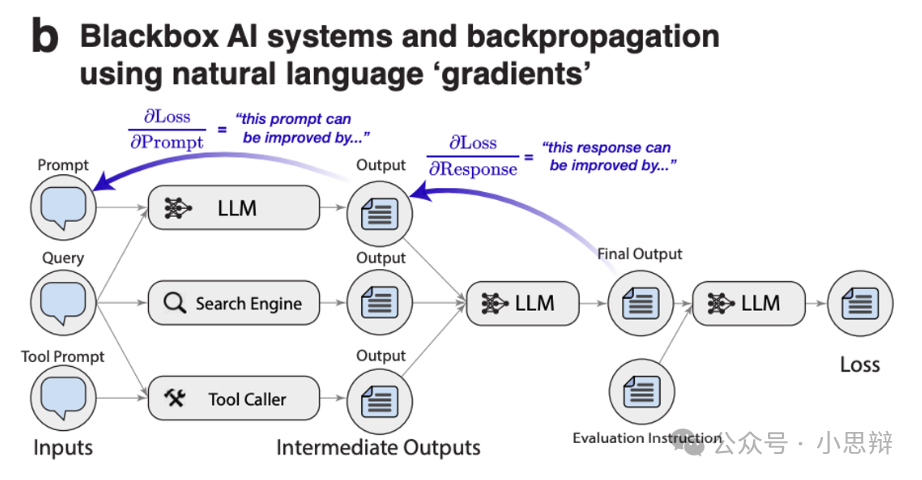 b Blackbox AI systems and backpropagation using natural language ‘gradients’

$\frac{\partial \text{Loss}}{\partial \text{Prompt}}$ = “this prompt can be improved by...”

$\frac{\partial \text{Loss}}{\partial \text{Response}}$ = “this response can be improved by...”

Prompt

LLM

Output

Query

Search Engine

Output

Tool Prompt

Tool Caller

Output

LLM

Final Output

LLM

Loss

Evaluation Instruction

Inputs

Intermediate Outputs

公众号 · 小思辩